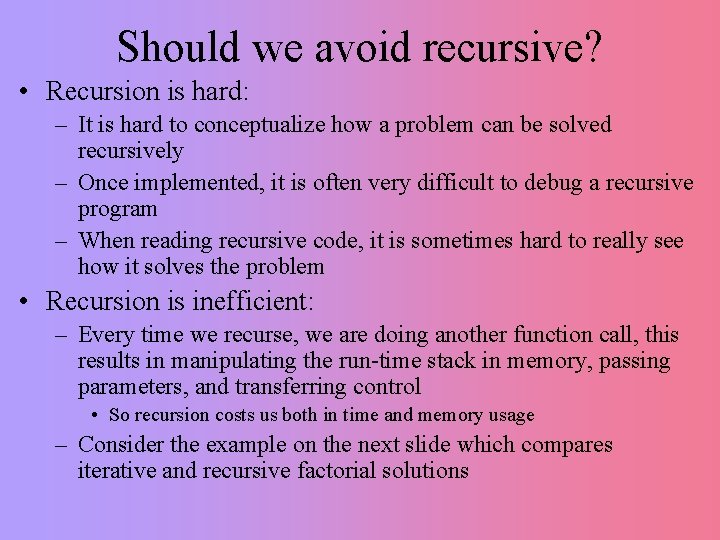 Should we avoid recursive?

• Recursion is hard:
  – It is hard to conceptualize how a problem can be solved recursively
  – Once implemented, it is often very difficult to debug a recursive program
  – When reading recursive code, it is sometimes hard to really see how it solves the problem
• Recursion is inefficient:
  – Every time we recurse, we are doing another function call, this results in manipulating the run-time stack in memory, passing parameters, and transferring control
    • So recursion costs us both in time and memory usage
  – Consider the example on the next slide which compares iterative and recursive factorial solutions